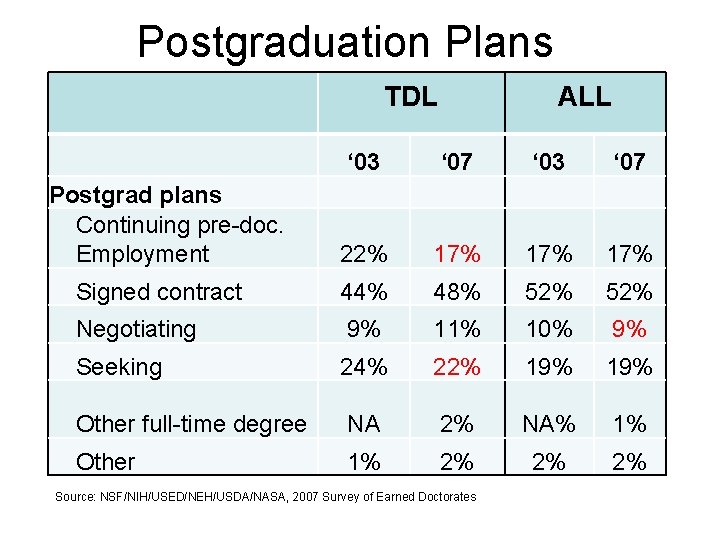 Postgraduation Plans

| | TDL | | ALL | |
|---|---|---|---|---|
| | ‘03 | ‘07 | ‘03 | ‘07 |
| Postgrad plans | | | | |
| Continuing pre-doc. Employment | 22% | 17% | 17% | 17% |
| Signed contract | 44% | 48% | 52% | 52% |
| Negotiating | 9% | 11% | 10% | 9% |
| Seeking | 24% | 22% | 19% | 19% |
| Other full-time degree | NA | 2% | NA% | 1% |
| Other | 1% | 2% | 2% | 2% |

Source: NSF/NIH/USED/NEH/USDA/NASA, 2007 Survey of Earned Doctorates